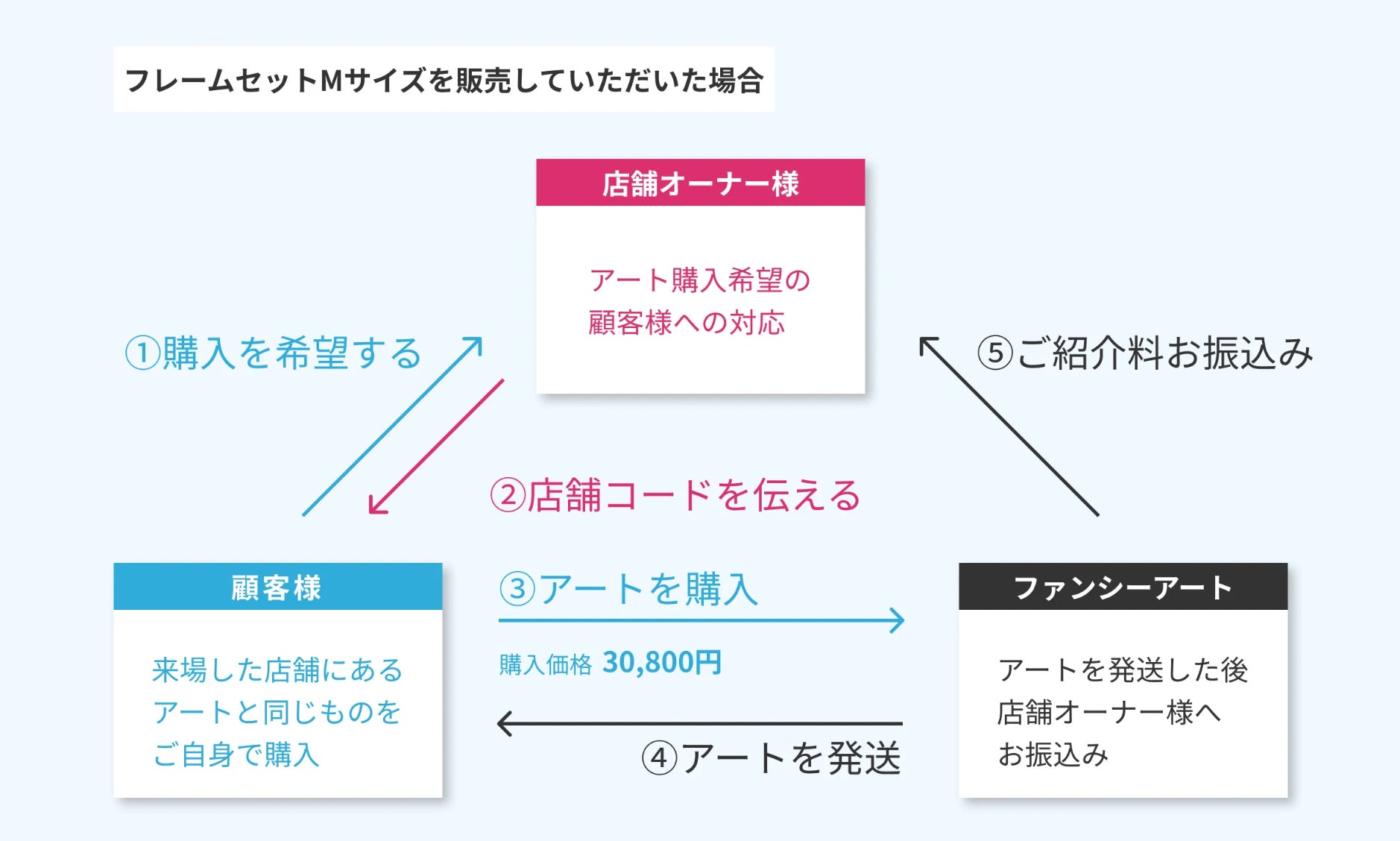 フレームセットMサイズを販売していただいた場合

店舗オーナー様

アート購入希望の顧客様への対応

①購入を希望する

⑤ご紹介料お振込み

②店舗コードを伝える

顧客様

来場した店舗にあるアートと同じものをご自身で購入

③アートを購入

購入価格 30,800円

④アートを発送

ファンシーアート

アートを発送した後店舗オーナー様へお振込み